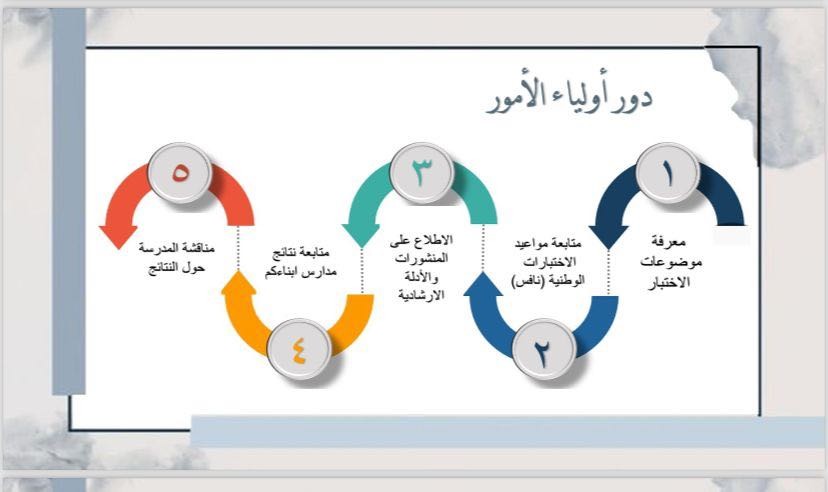 دور أولياء الأمور

١
معرفة موضوعات الاختبار

٢
متابعة مواعيد الاختبارات الوطنية (نافس)

٣
الاطلاع على المنشورات والأدلة الارشادية

٤
متابعة نتائج مدارس ابناءكم

٥
مناقشة المدرسة حول النتائج